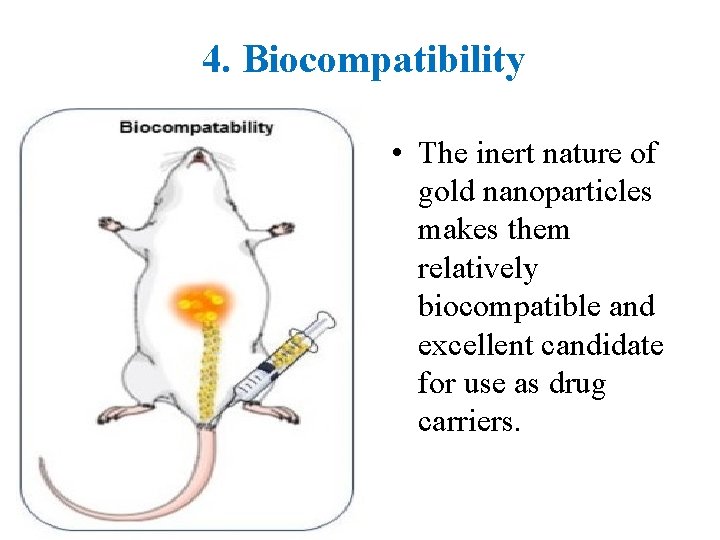 4. Biocompatibility

Biocompatability

• The inert nature of gold nanoparticles makes them relatively biocompatible and excellent candidate for use as drug carriers.